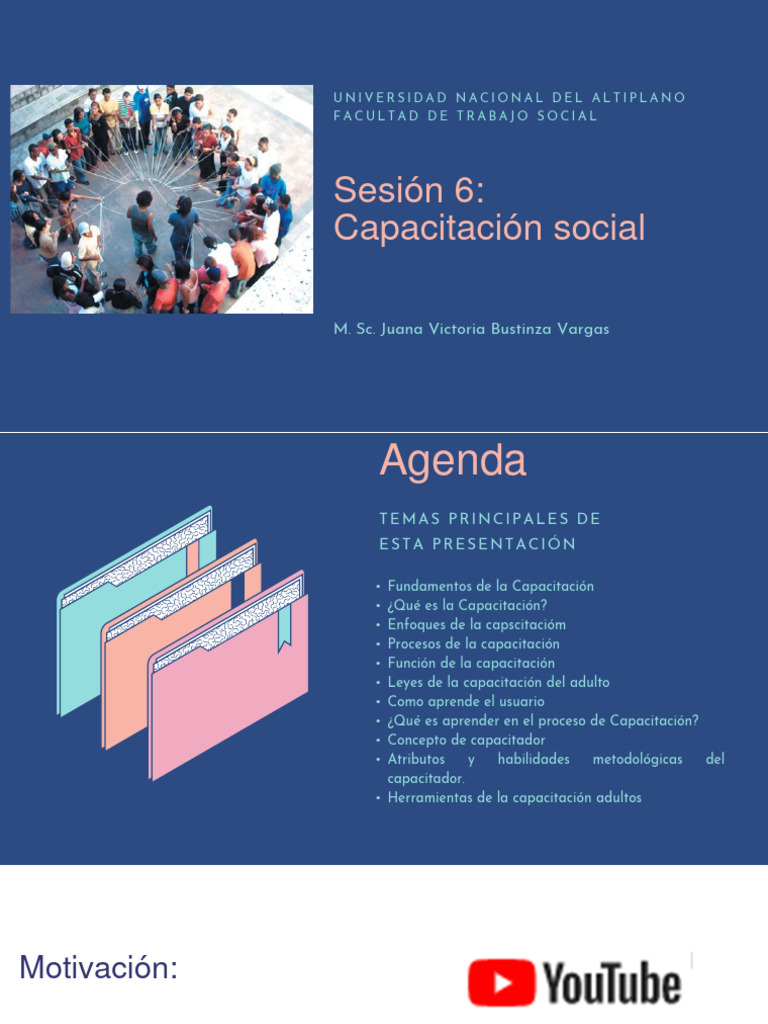 UNIVERSIDAD NACIONAL DEL ALTIPLANO
FACULTAD DE TRABAJO SOCIAL

Sesión 6:
Capacitación social

M. Sc. Juana Victoria Bustinza Vargas

Agenda

TEMAS PRINCIPALES DE ESTA PRESENTACIÓN

• Fundamentos de la Capacitación
• ¿Qué es la Capacitación?
• Enfoques de la capscitacióm
• Procesos de la capacitación
• Función de la capacitación
• Leyes de la capacitación del adulto
• Como aprende el usuario
• ¿Qué es aprender en el proceso de Capacitación?
• Concepto de capacitador
• Atributos y habilidades metodológicas del capacitador.
• Herramientas de la capacitación adultos

Motivación:

YouTube